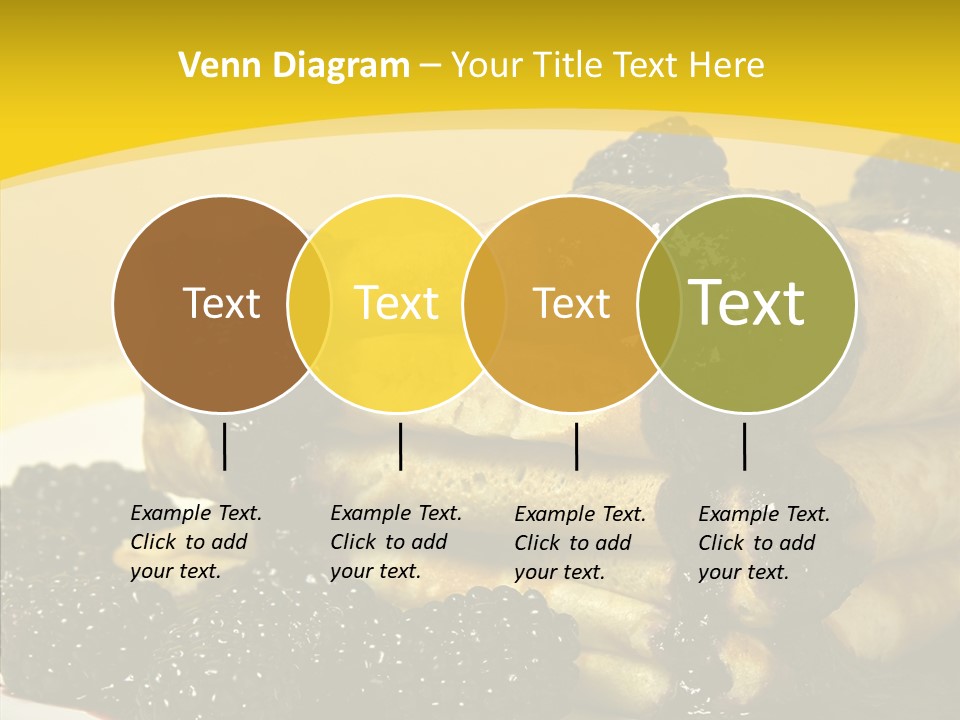 Venn Diagram – Your Title Text Here

Text

Text

Text

Text

Example Text. Click to add your text.

Example Text. Click to add your text.

Example Text. Click to add your text.

Example Text. Click to add your text.